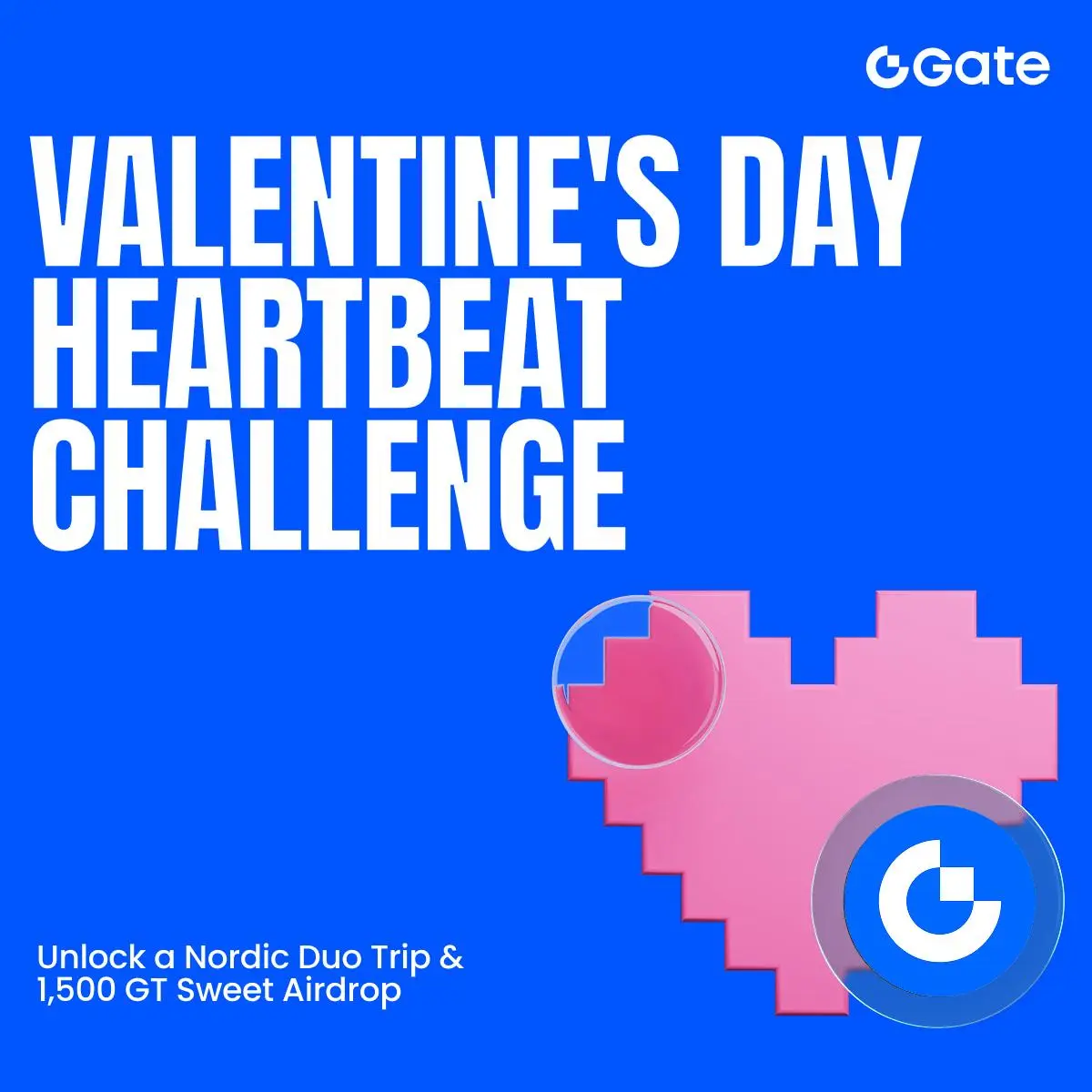 Gate

VALENTINE'S DAY HEARTBEAT CHALLENGE

Unlock a Nordic Duo Trip & 1,500 GT Sweet Airdrop